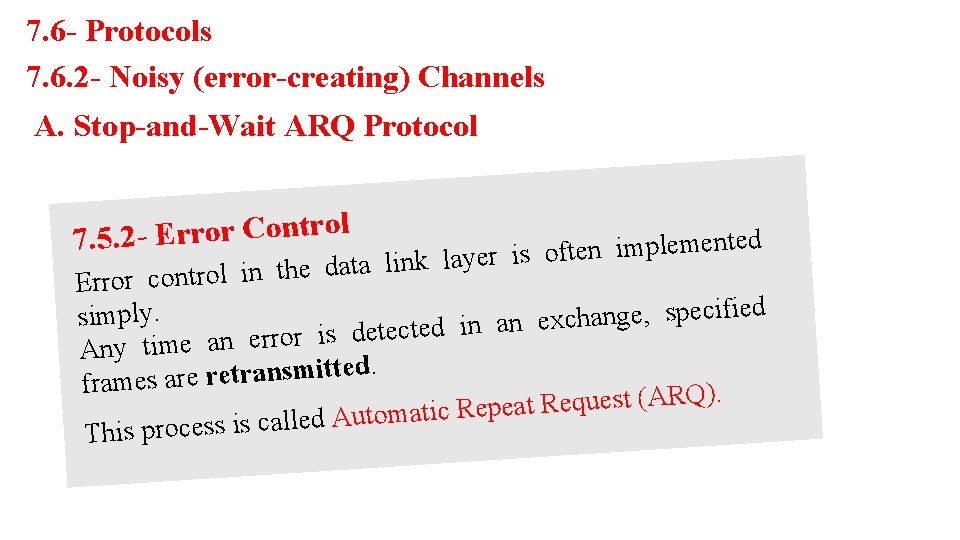 7.6- Protocols

7.6.2- Noisy (error-creating) Channels

A. Stop-and-Wait ARQ Protocol

7.5.2- Error Control

Error control in the data link layer is often implemented simply.

Any time an error is detected in an exchange, specified frames are retransmitted.

This process is called Automatic Repeat Request (ARQ).